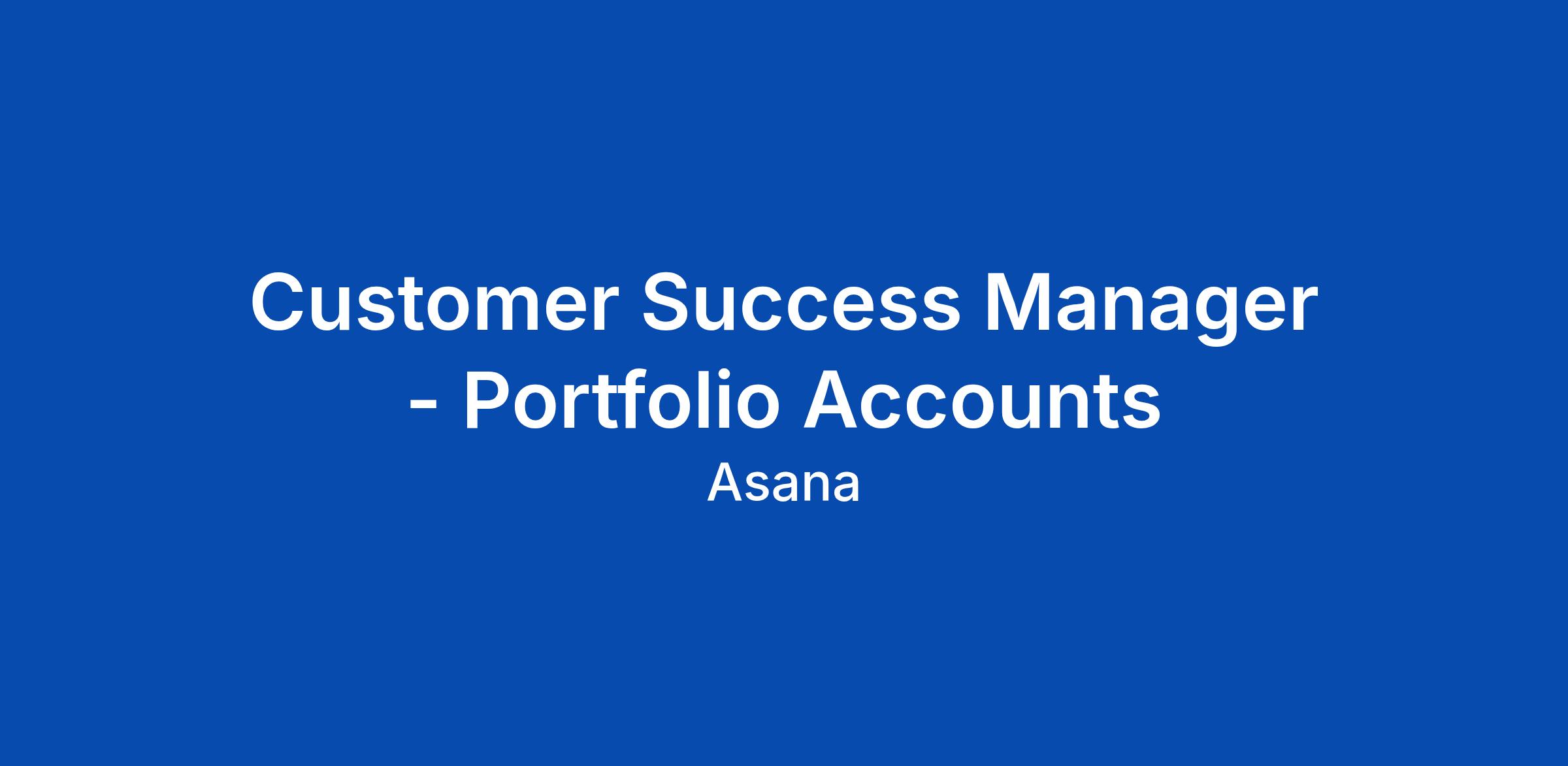 Customer Success Manager - Portfolio Accounts

Asana